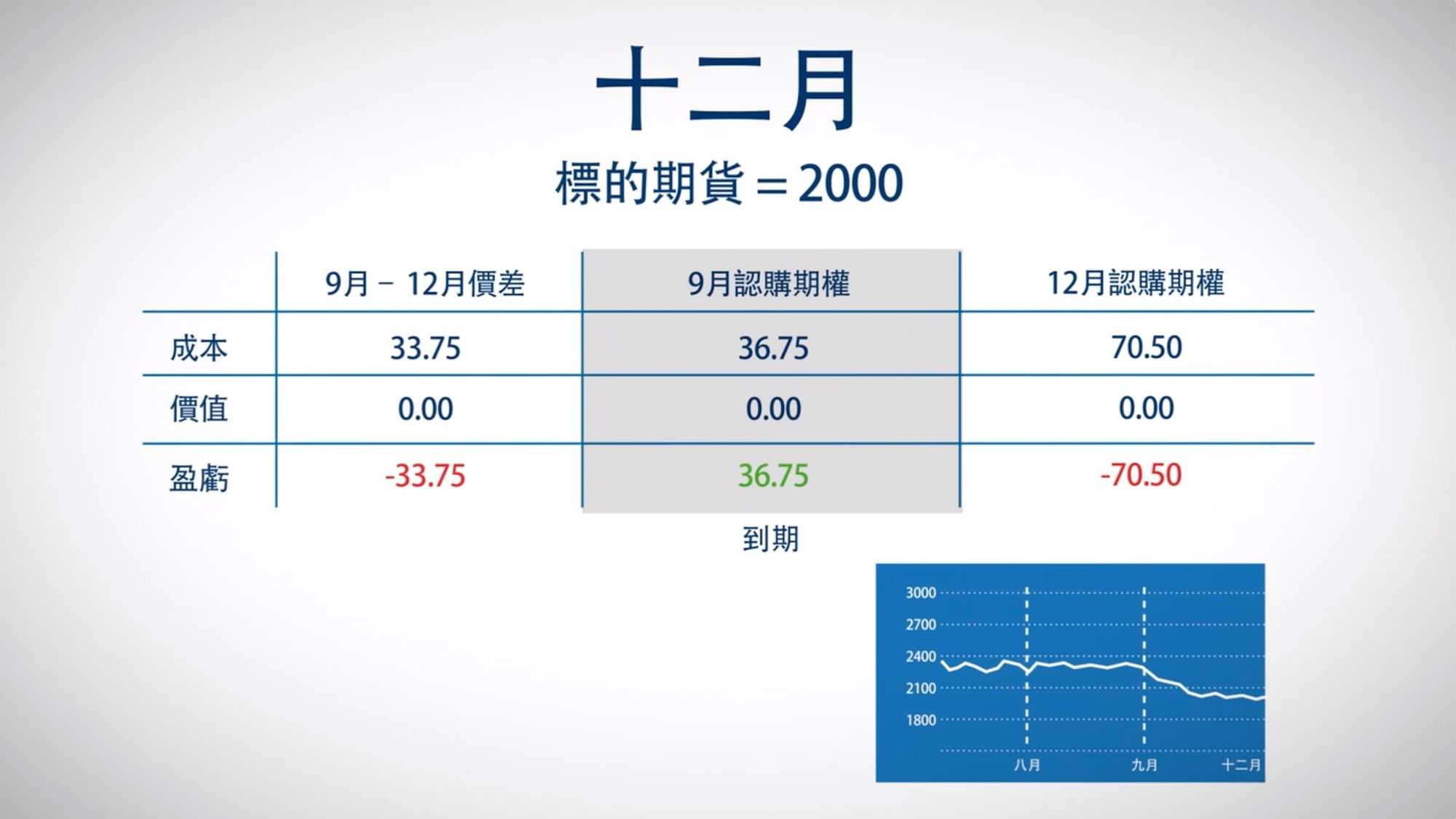 十二月

標的期貨＝2000

|  | 9月－12月價差 | 9月認購期權 | 12月認購期權 |
|---|---|---|---|
| 成本 | 33.75 | 36.75 | 70.50 |
| 價值 | 0.00 | 0.00 | 0.00 |
| 盈虧 | -33.75 | 36.75 | -70.50 |

到期

3000
2700
2400
2100
1800
八月
九月
十二月